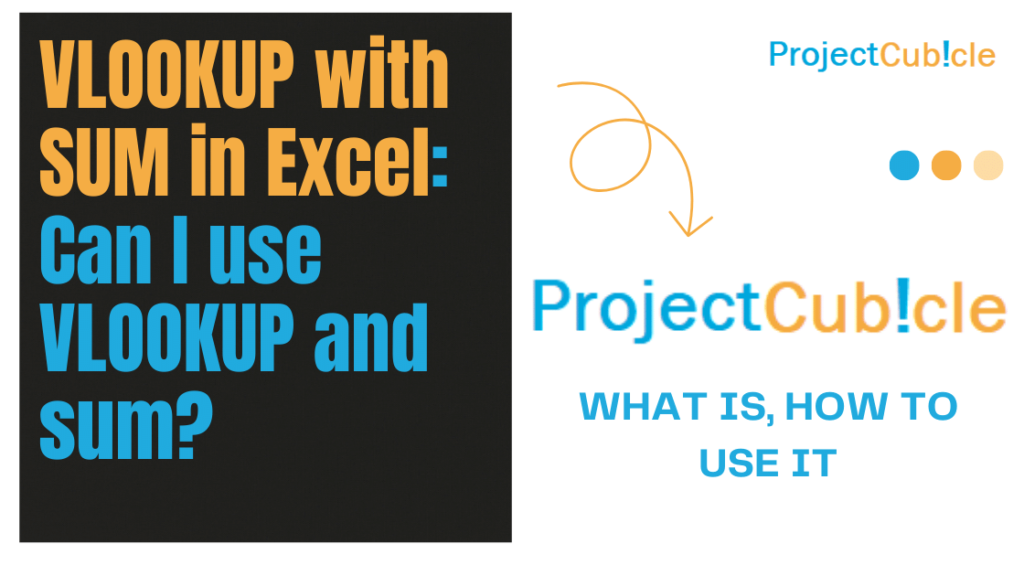 VLOOKUP with SUM in Excel: Can I use VLOOKUP and sum?

ProjectCub!cle

ProjectCub!cle

WHAT IS, HOW TO USE IT